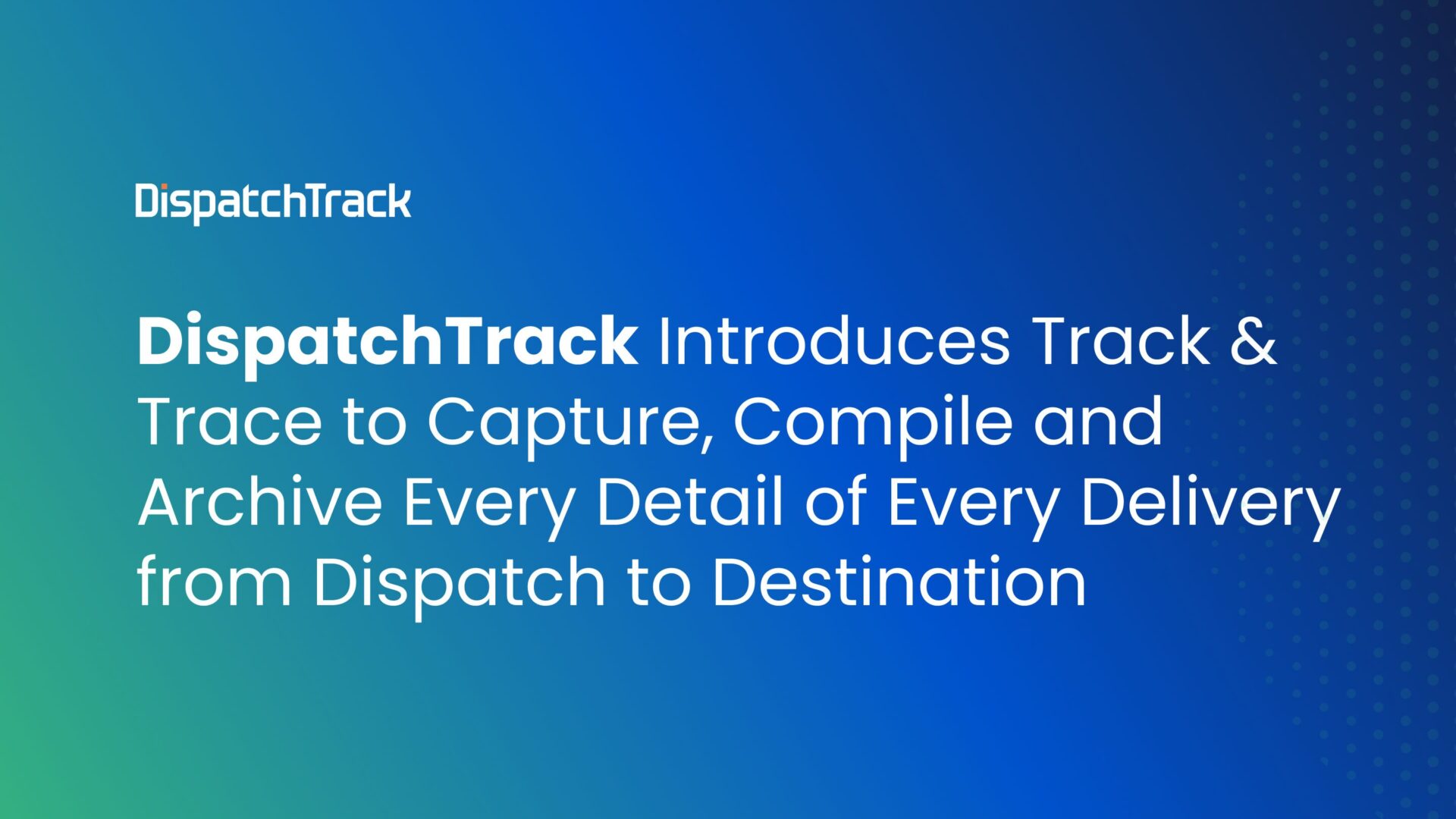 DispatchTrack

DispatchTrack Introduces Track & Trace to Capture, Compile and Archive Every Detail of Every Delivery from Dispatch to Destination